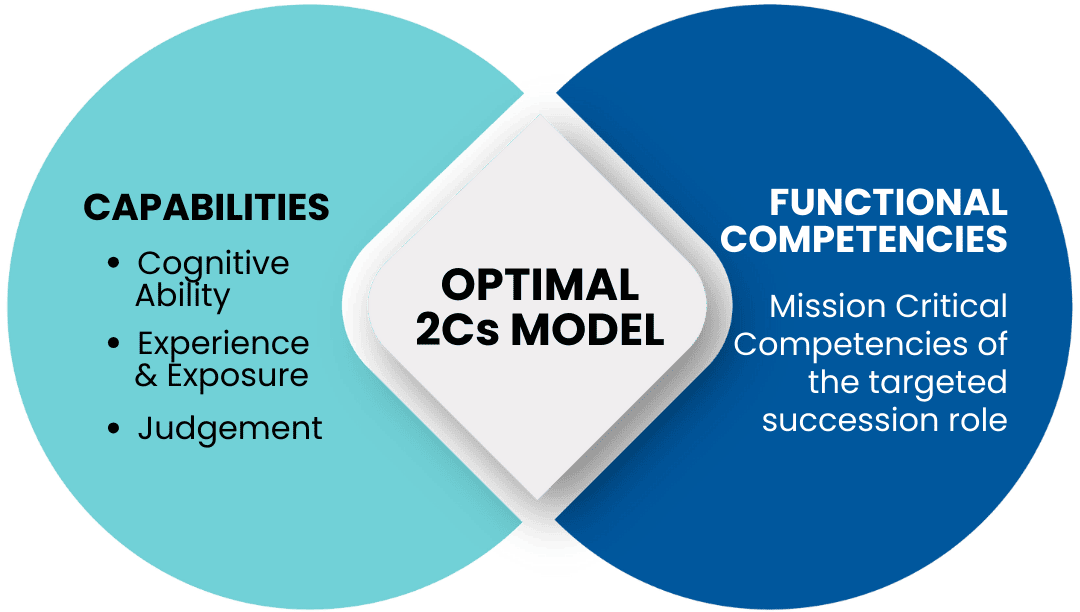 CAPABILITIES

• Cognitive Ability
• Experience & Exposure
• Judgement

OPTIMAL 2Cs MODEL

FUNCTIONAL COMPETENCIES

Mission Critical Competencies of the targeted succession role